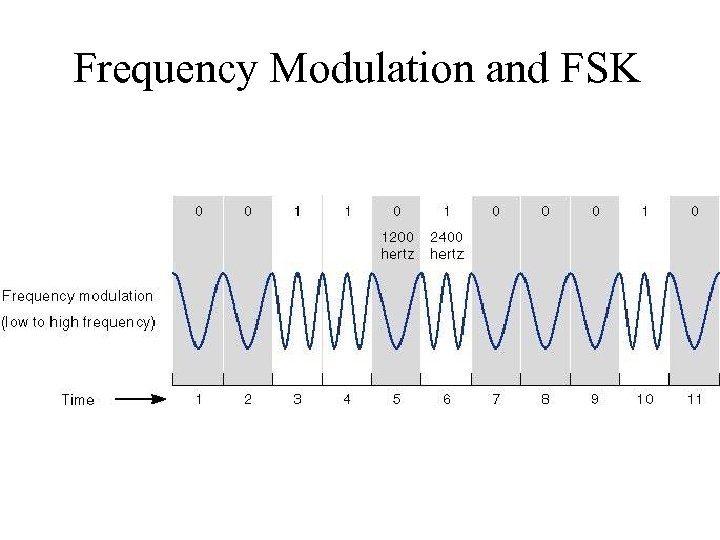 Frequency Modulation and FSK

0 0 1 1 0 1 0 0 0 1 0

1200 hertz

2400 hertz

Frequency modulation
(low to high frequency)

Time

1 2 3 4 5 6 7 8 9 10 11